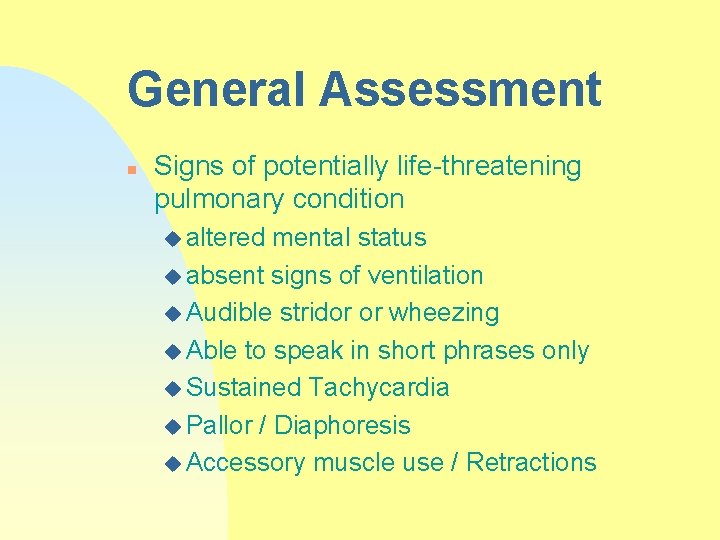 General Assessment

Signs of potentially life-threatening pulmonary condition

altered mental status
absent signs of ventilation
Audible stridor or wheezing
Able to speak in short phrases only
Sustained Tachycardia
Pallor / Diaphoresis
Accessory muscle use / Retractions